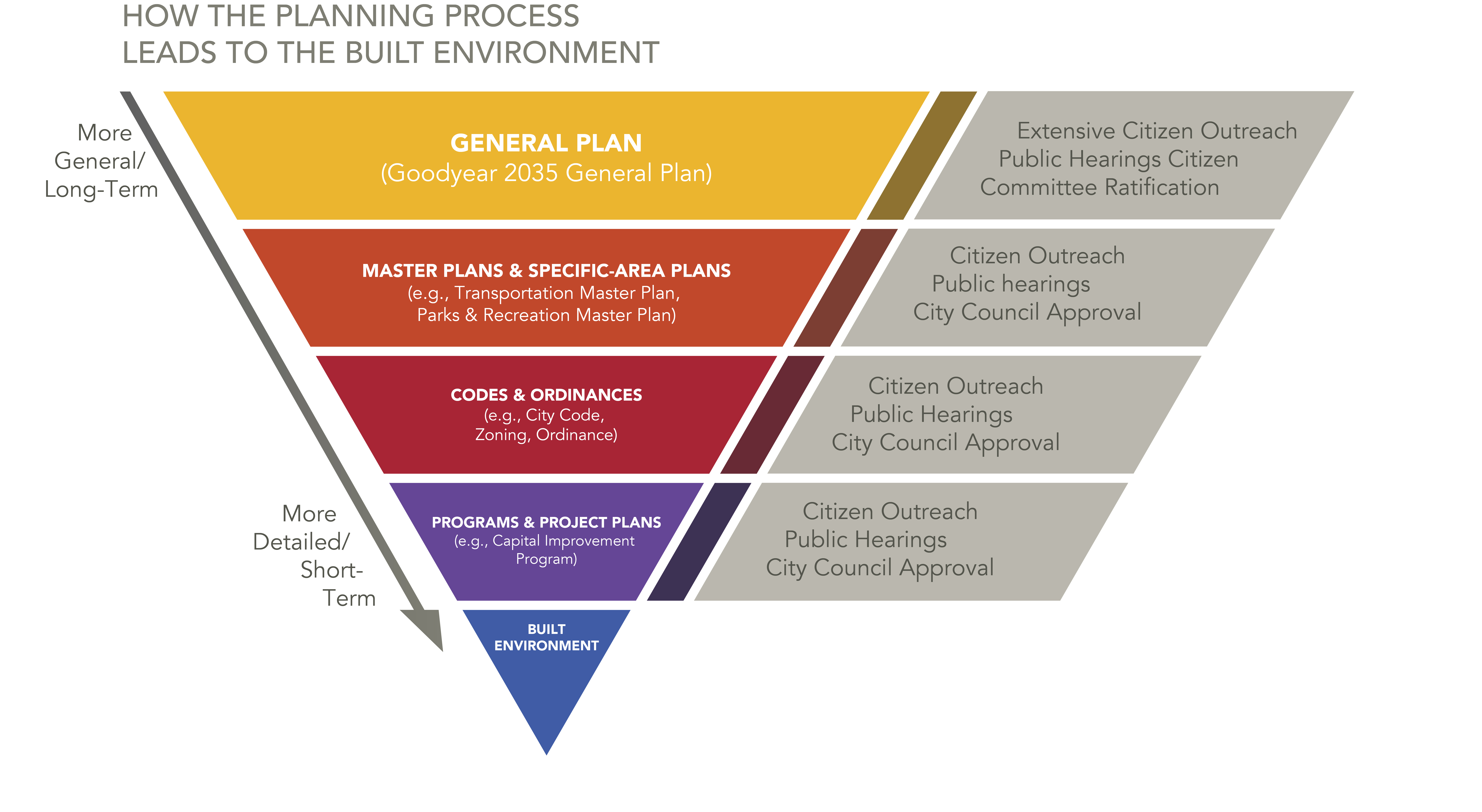 HOW THE PLANNING PROCESS
LEADS TO THE BUILT ENVIRONMENT

More General/ Long-Term

GENERAL PLAN
(Goodyear 2035 General Plan)

Extensive Citizen Outreach
Public Hearings Citizen
Committee Ratification

MASTER PLANS & SPECIFIC-AREA PLANS
(e.g., Transportation Master Plan, Parks & Recreation Master Plan)

Citizen Outreach
Public hearings
City Council Approval

CODES & ORDINANCES
(e.g., City Code, Zoning, Ordinance)

Citizen Outreach
Public Hearings
City Council Approval

More Detailed/ Short-Term

PROGRAMS & PROJECT PLANS
(e.g., Capital Improvement Program)

Citizen Outreach
Public Hearings
City Council Approval

BUILT ENVIRONMENT